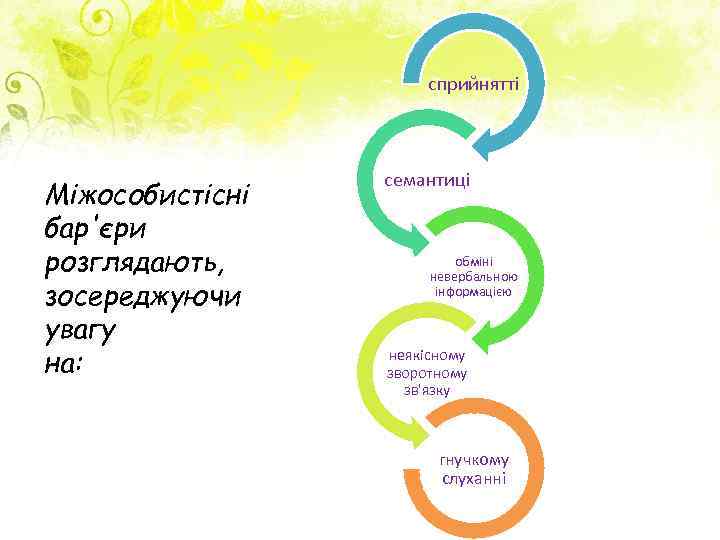 Міжособистісні бар'єри розглядають, зосереджуючи увагу на:

сприйнятті

семантиці

обміні невербальною інформацією

неякісному зворотному зв'язку

гнучкому слуханні